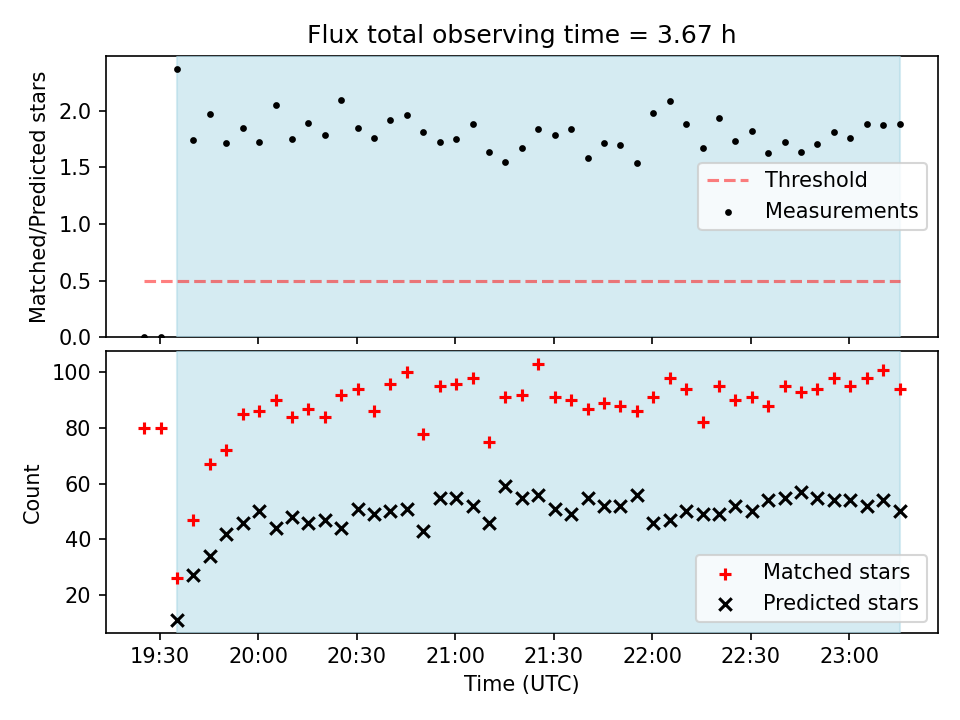 Flux total observing time = 3.67 h

Matched/Predicted stars

2.0
1.5
1.0
0.5
0.0

Threshold
Measurements

Count

100
80
60
40
20

Matched stars
Predicted stars

19:30
20:00
20:30
21:00
21:30
22:00
22:30
23:00

Time (UTC)